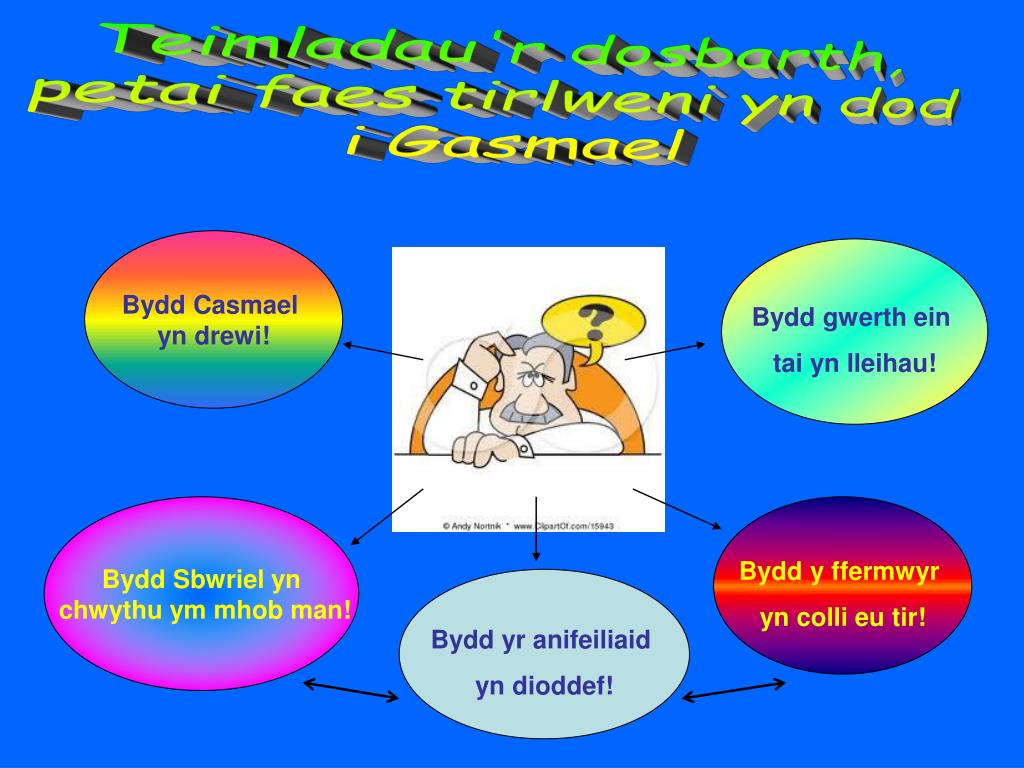 Teimladau'r dosbarth, petai faes tirlweni yn dod i Gasmael

Bydd Casmael yn drewi!

Bydd gwerth ein tai yn lleihau!

© Andy Nortnik * www.ClipartOf.com/15943

Bydd Sbwriel yn chwythu ym mhob man!

Bydd yr anifeiliaid yn dioddef!

Bydd y ffermwyr yn colli eu tir!